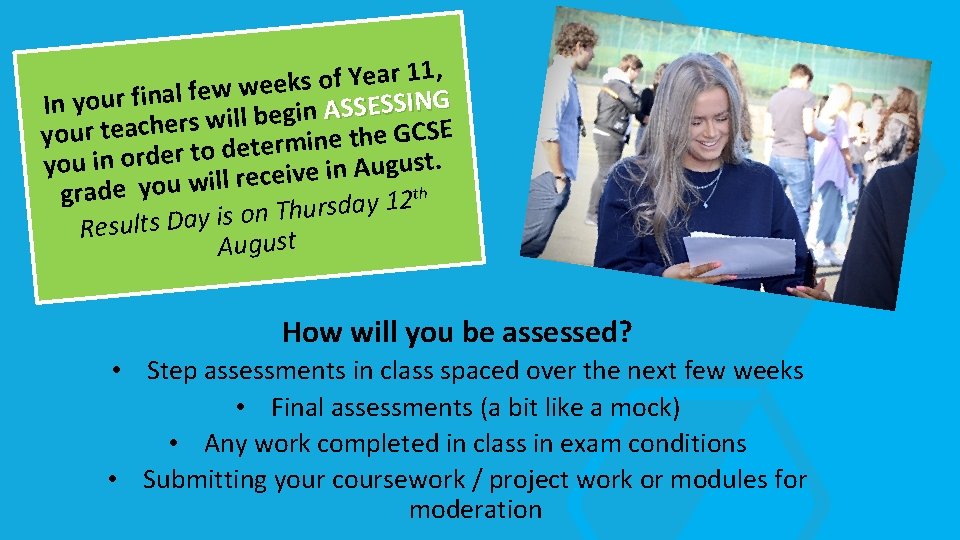 In your final few weeks of Year 11, your teachers will begin ASSESSING you in order to determine the GCSE grade you will receive in August.

Results Day is on Thursday 12$^{th}$ August

How will you be assessed?

• Step assessments in class spaced over the next few weeks
• Final assessments (a bit like a mock)
• Any work completed in class in exam conditions
• Submitting your coursework / project work or modules for moderation